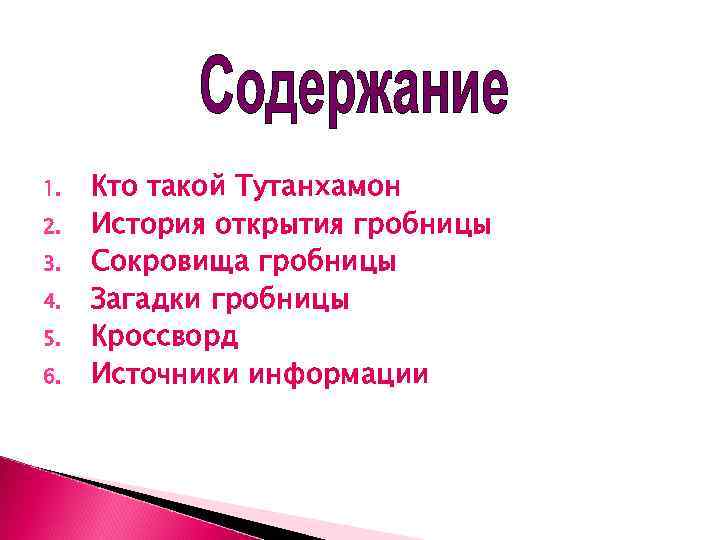 Содержание

1. Кто такой Тутанхамон
2. История открытия гробницы
3. Сокровища гробницы
4. Загадки гробницы
5. Кроссворд
6. Источники информации